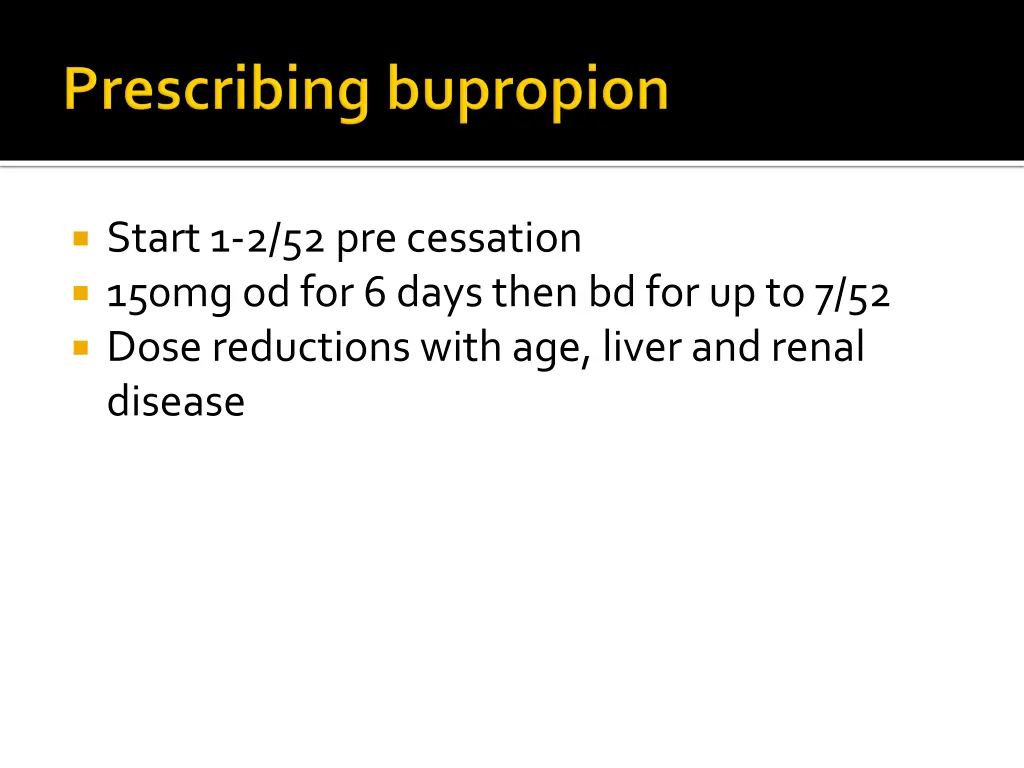 Prescribing bupropion

- Start 1-2/52 pre cessation
- 150mg od for 6 days then bd for up to 7/52
- Dose reductions with age, liver and renal disease